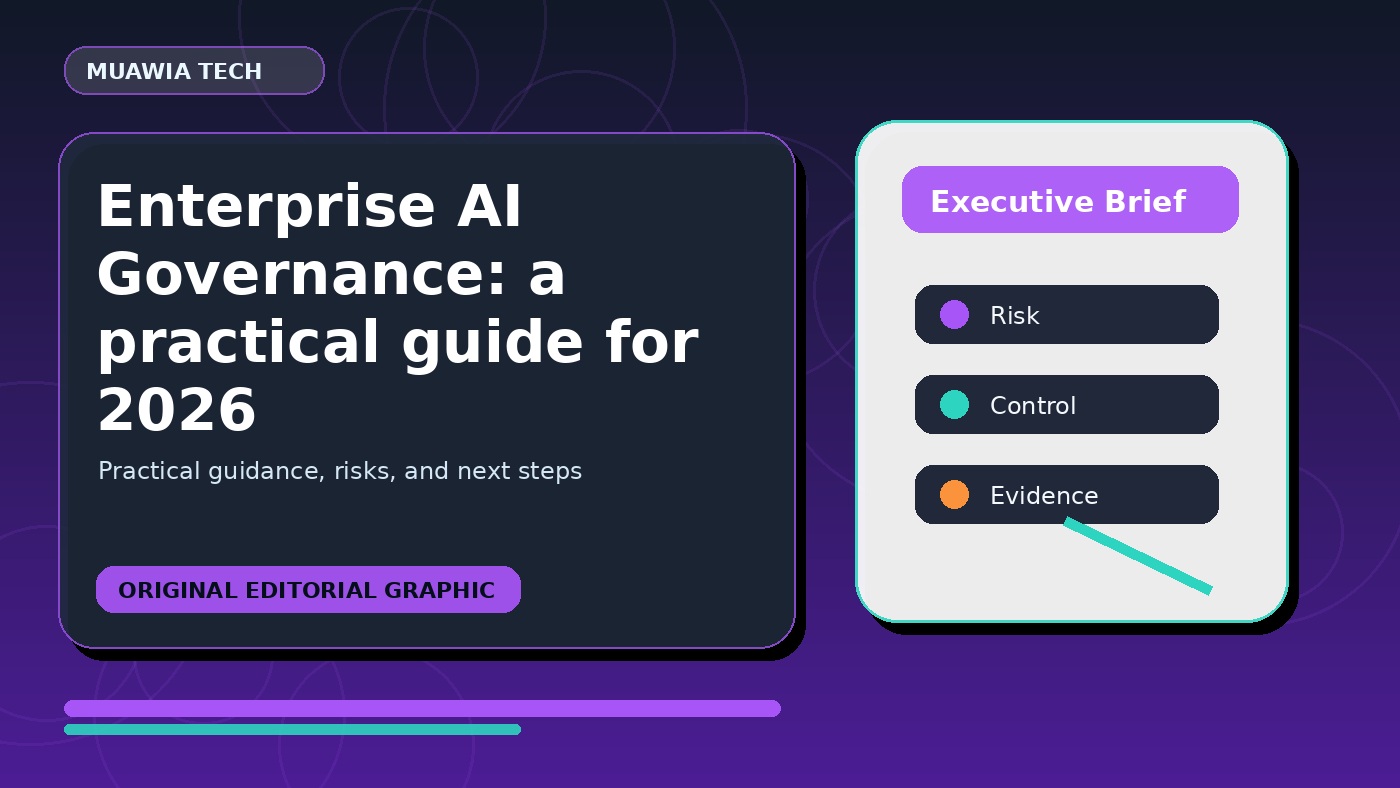 MUAWIA TECH

Enterprise AI Governance: a practical guide for 2026

Practical guidance, risks, and next steps

ORIGINAL EDITORIAL GRAPHIC

Executive Brief

Risk

Control

Evidence